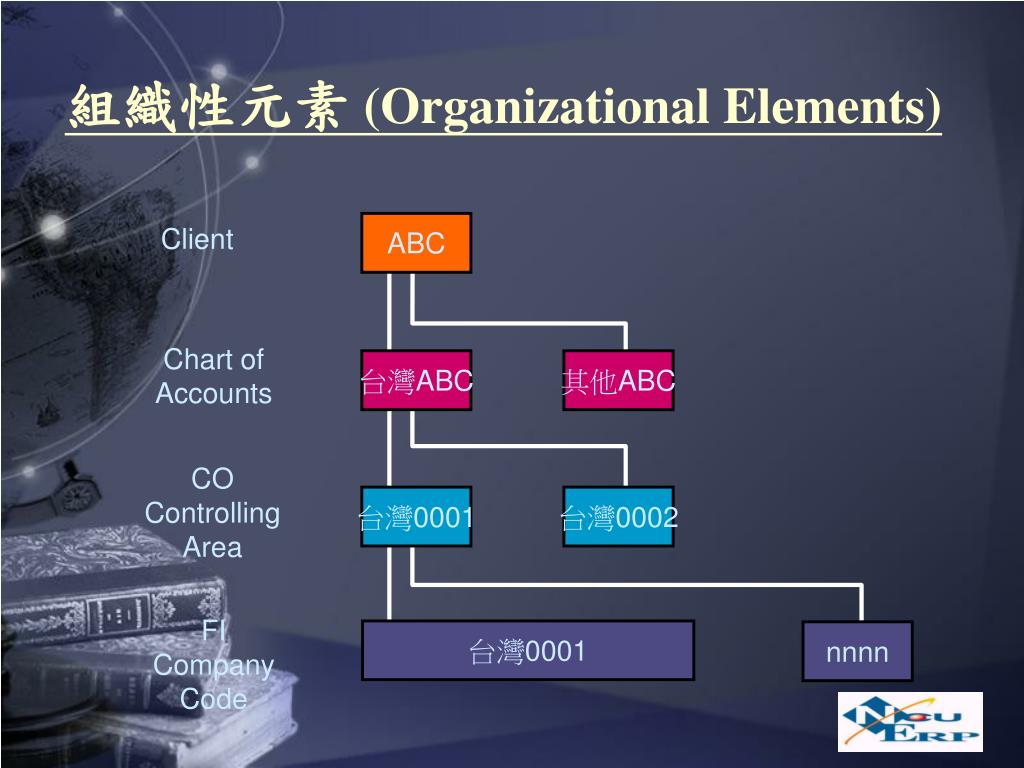 組織性元素 (Organizational Elements)

Client

ABC

Chart of Accounts

台灣ABC

其他ABC

CO Controlling Area

台灣0001

台灣0002

FI Company Code

台灣0001

nnnn

NCU ERP